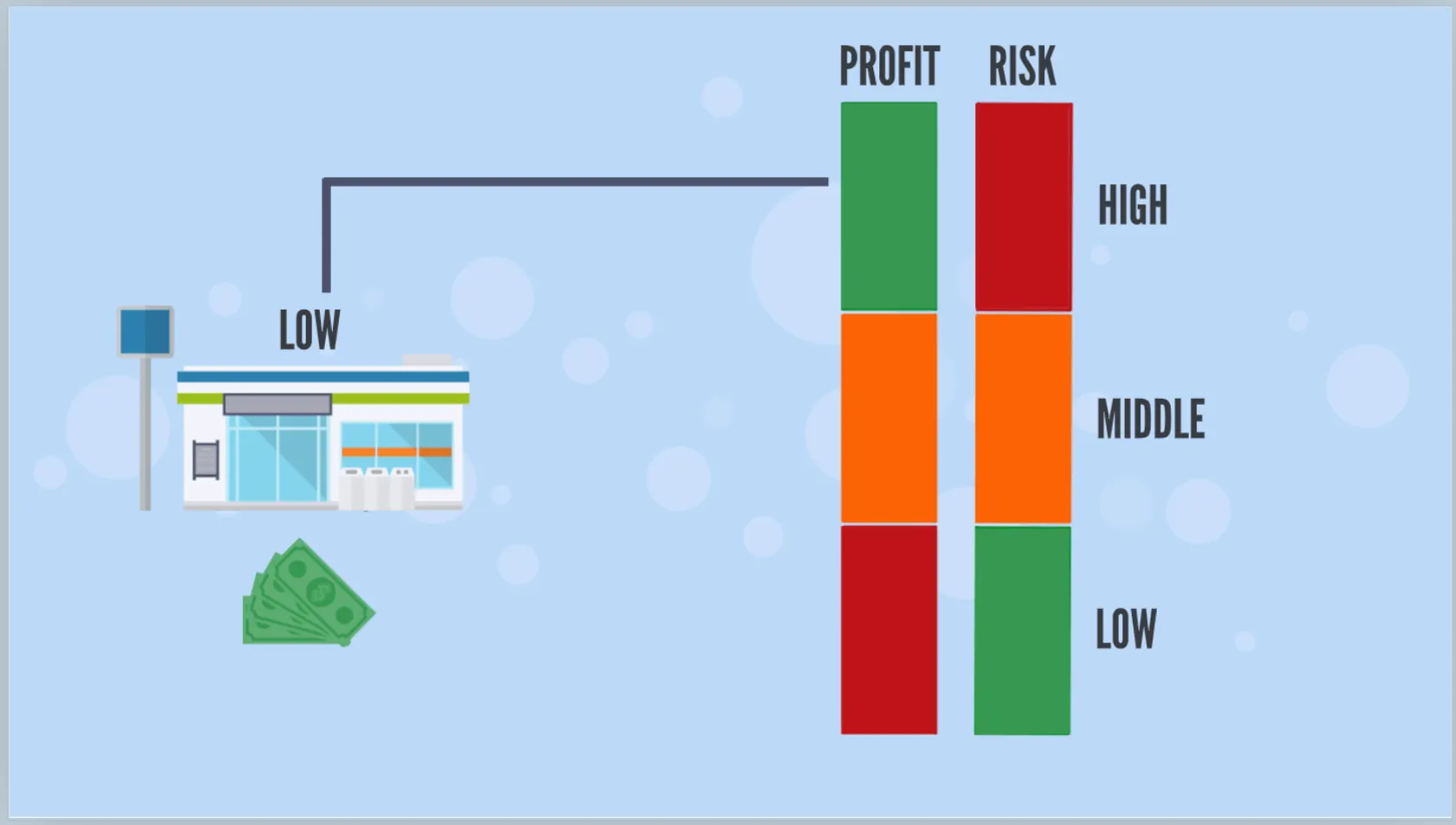 LOW

PROFIT RISK

HIGH

MIDDLE

LOW